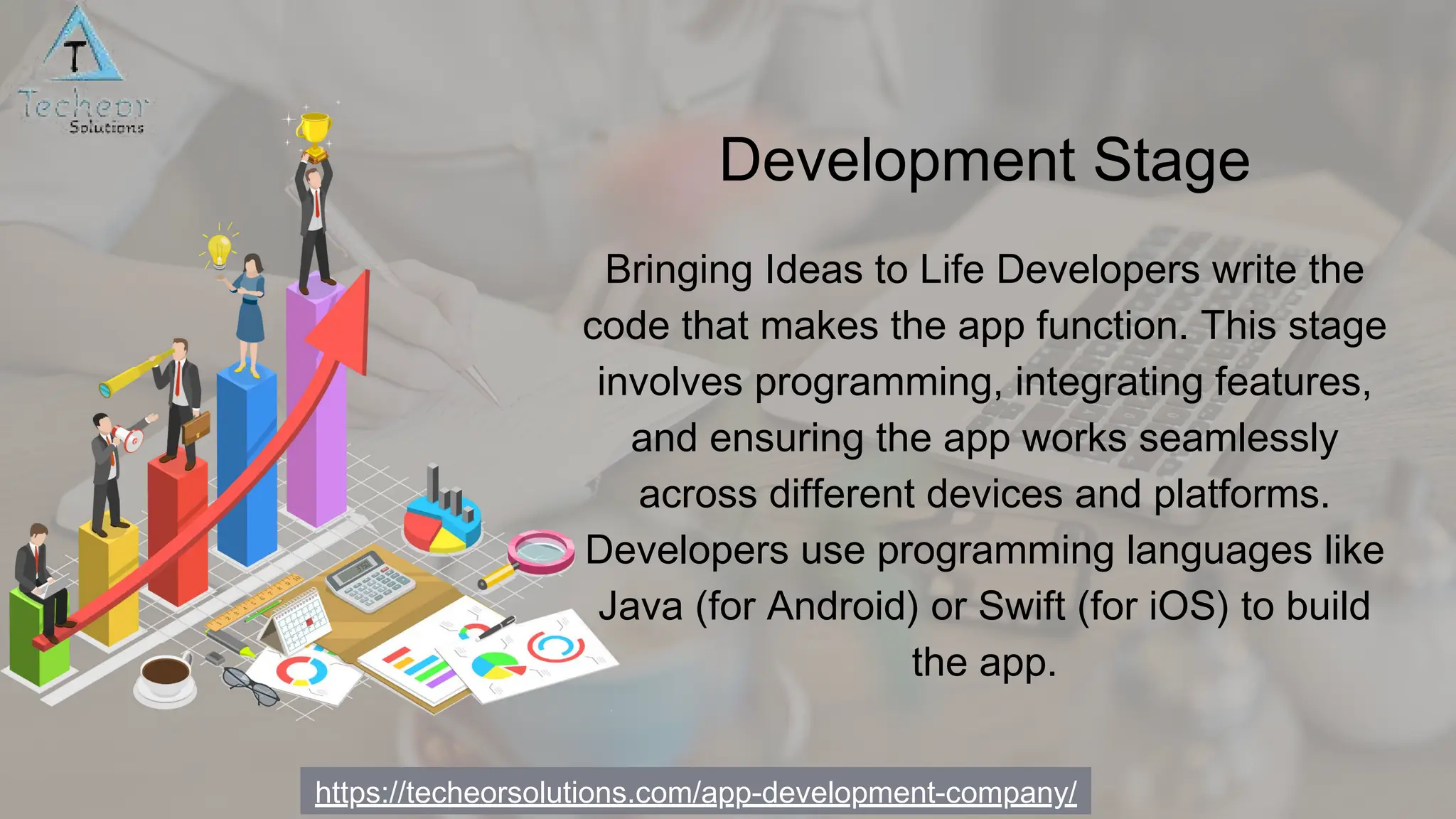 T
Techeor
Solutions

Development Stage

Bringing Ideas to Life Developers write the code that makes the app function. This stage involves programming, integrating features, and ensuring the app works seamlessly across different devices and platforms. Developers use programming languages like Java (for Android) or Swift (for iOS) to build the app.

https://techeorsolutions.com/app-development-company/